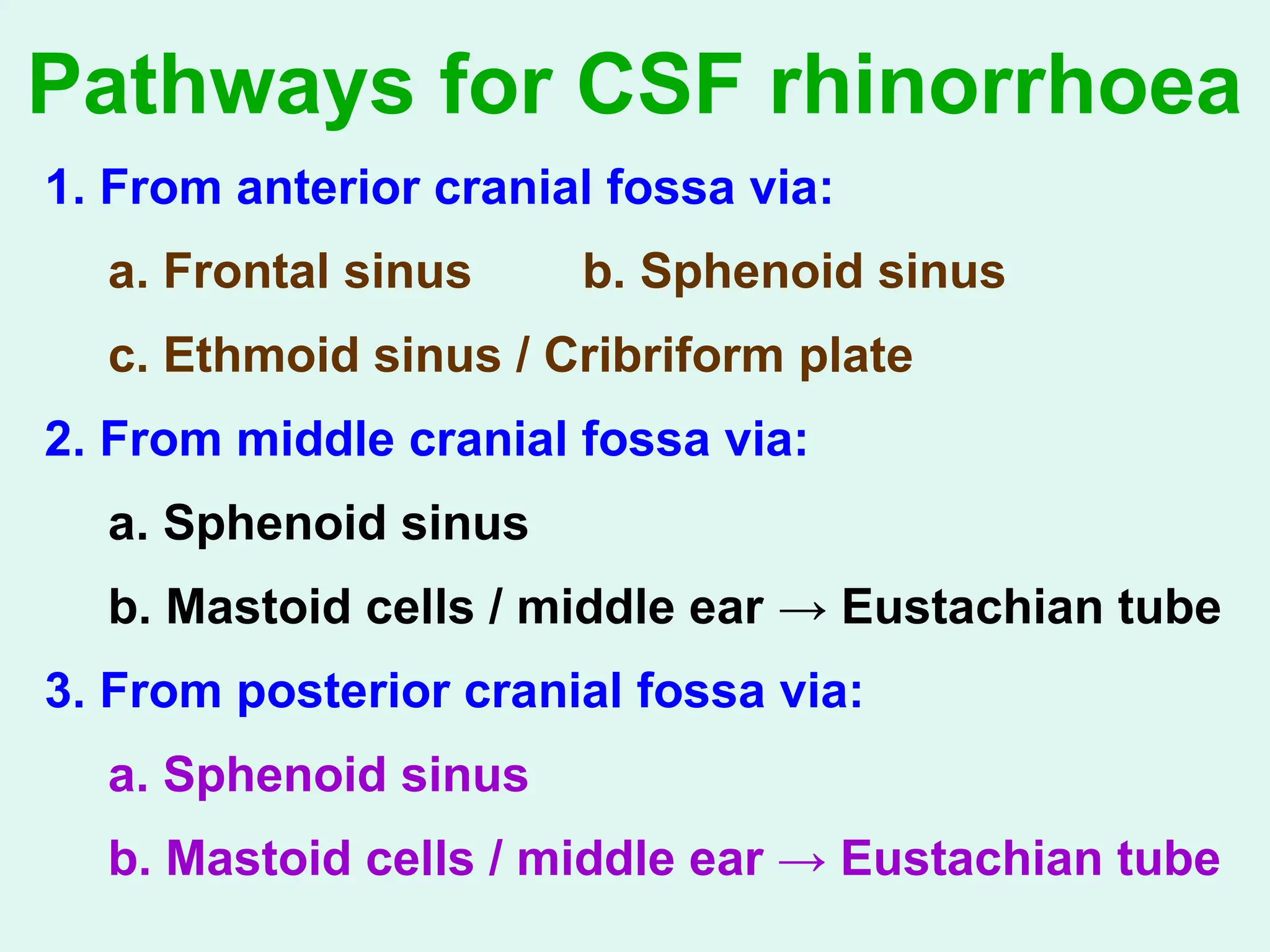 Pathways for CSF rhinorrhoea

1. From anterior cranial fossa via:

a. Frontal sinus b. Sphenoid sinus

c. Ethmoid sinus / Cribriform plate

2. From middle cranial fossa via:

a. Sphenoid sinus

b. Mastoid cells / middle ear → Eustachian tube

3. From posterior cranial fossa via:

a. Sphenoid sinus

b. Mastoid cells / middle ear → Eustachian tube